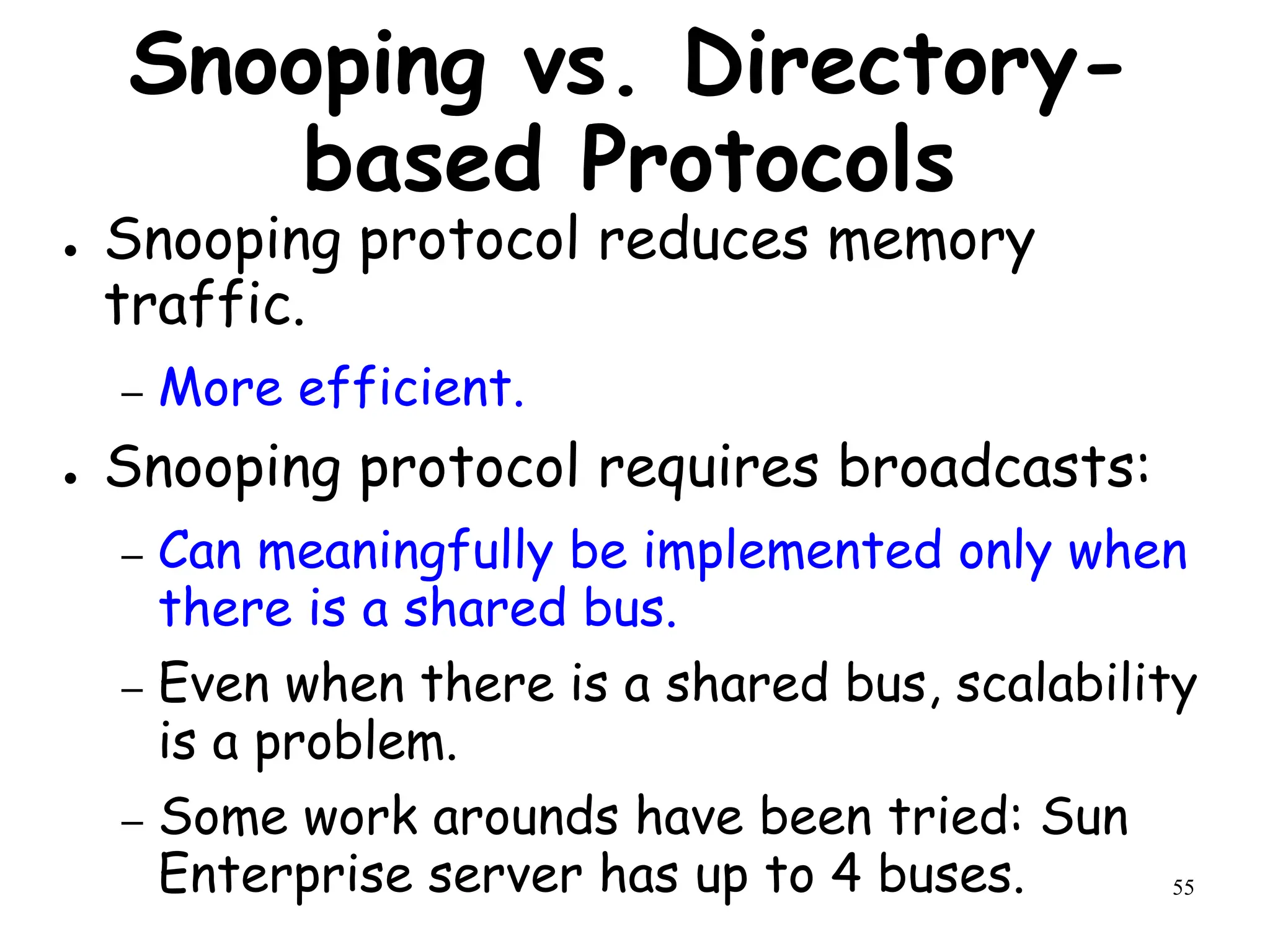 Snooping vs. Directory-based Protocols

• Snooping protocol reduces memory traffic.

– More efficient.

• Snooping protocol requires broadcasts:

– Can meaningfully be implemented only when there is a shared bus.

– Even when there is a shared bus, scalability is a problem.

– Some work arounds have been tried: Sun Enterprise server has up to 4 buses.

55